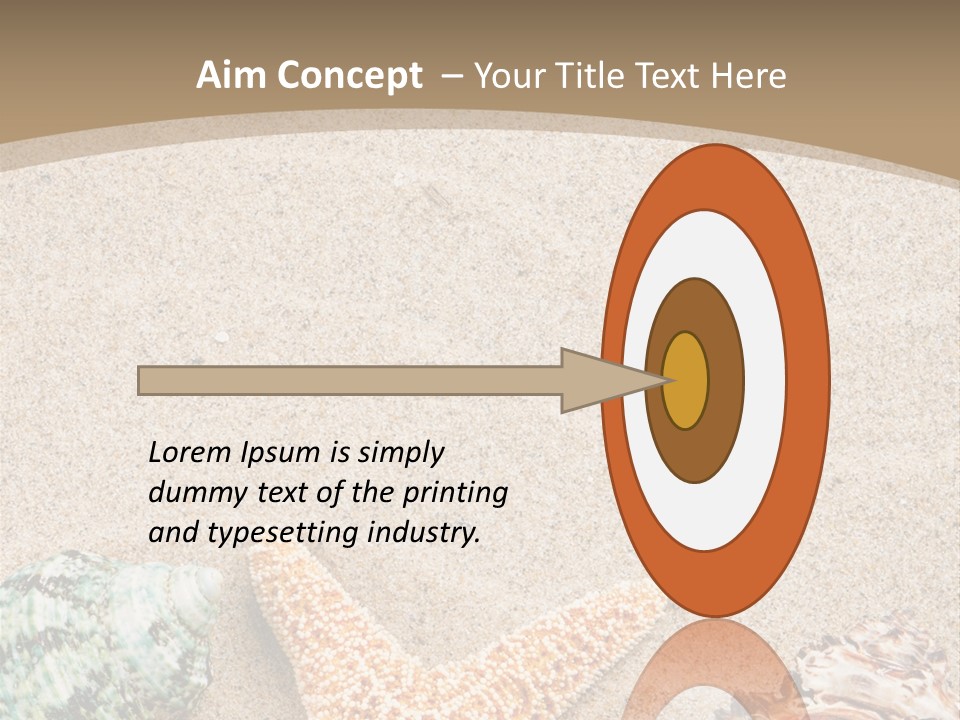 Aim Concept – Your Title Text Here

Lorem Ipsum is simply dummy text of the printing and typesetting industry.